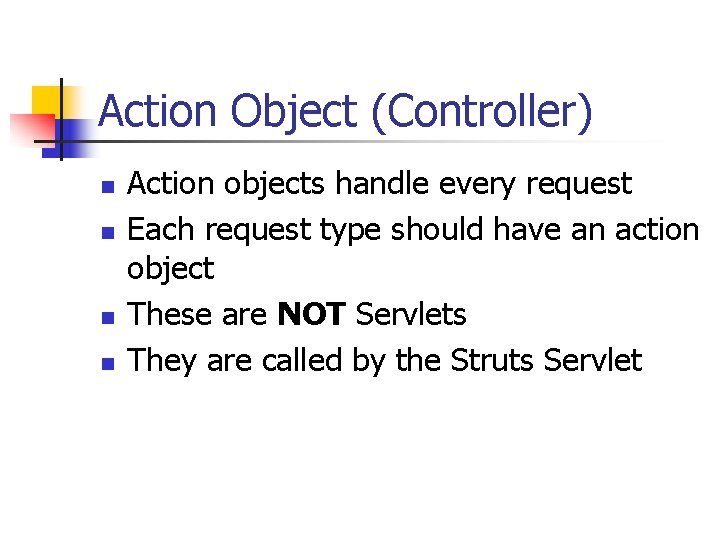 Action Object (Controller)

- Action objects handle every request
- Each request type should have an action object
- These are **NOT** Servlets
- They are called by the Struts Servlet